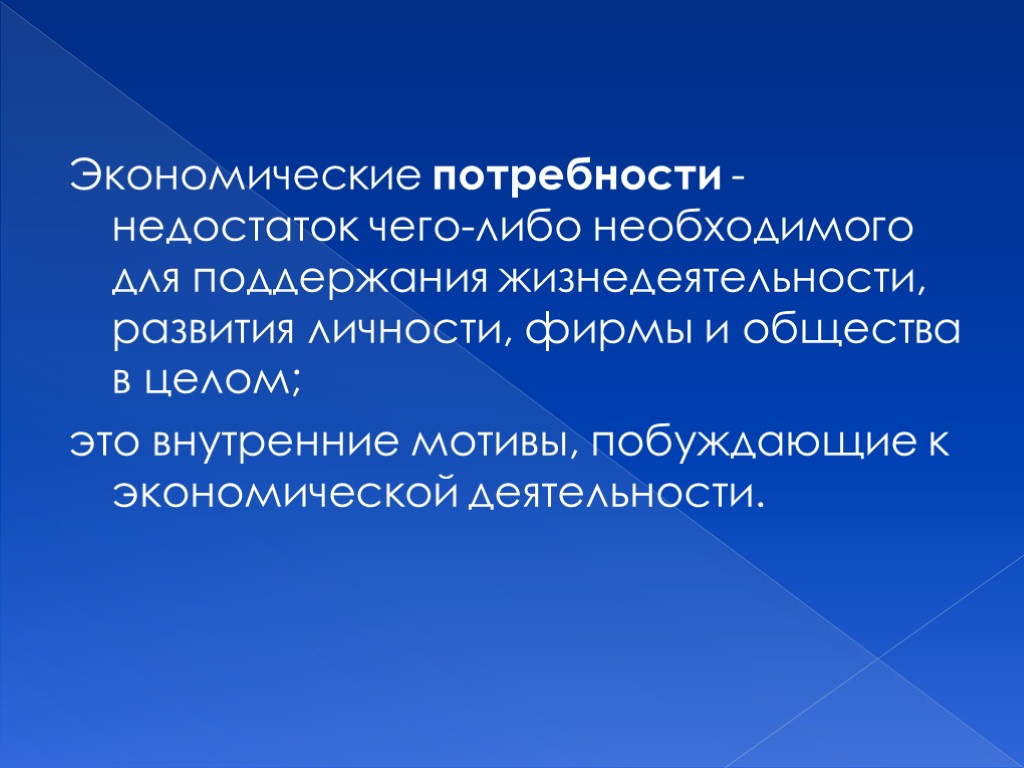 Экономические потребности - недостаток чего-либо необходимого для поддержания жизнедеятельности, развития личности, фирмы и общества в целом;

это внутренние мотивы, побуждающие к экономической деятельности.